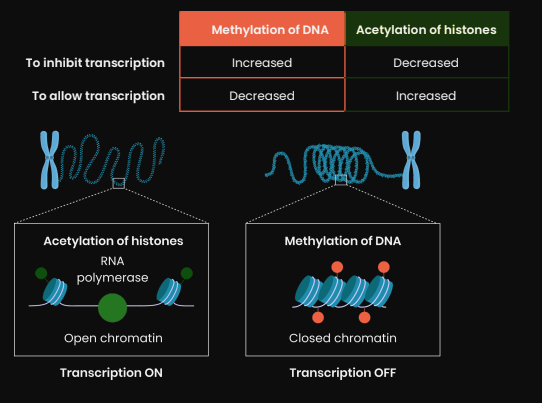 | | Methylation of DNA | Acetylation of histones |
|---|---|---|
| To inhibit transcription | Increased | Decreased |
| To allow transcription | Decreased | Increased |

Acetylation of histones

RNA polymerase

Open chromatin

Transcription ON

Methylation of DNA

Closed chromatin

Transcription OFF